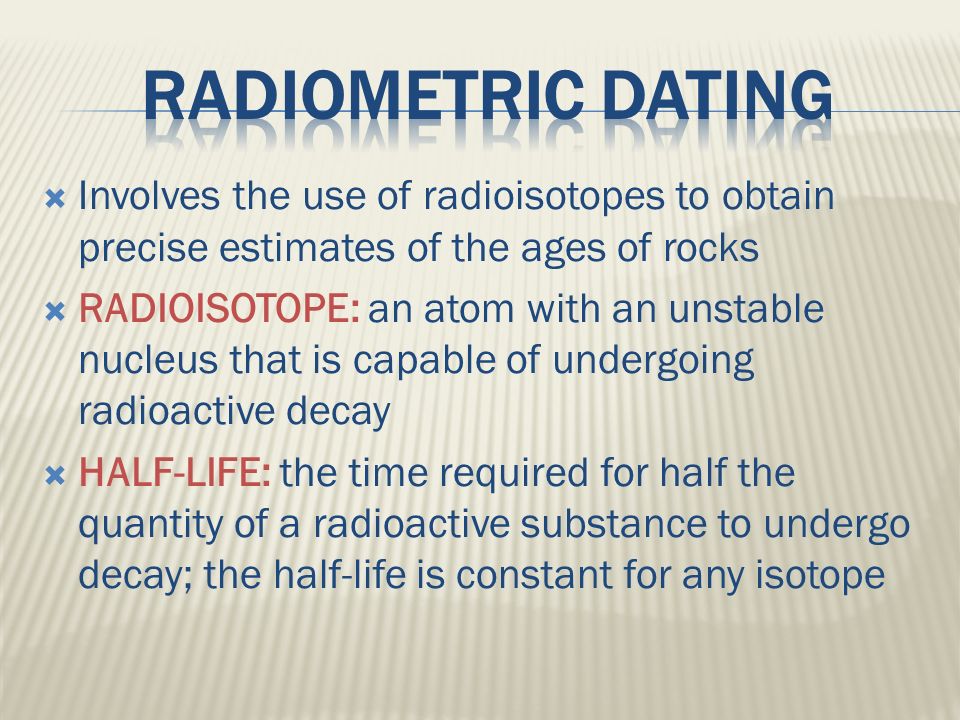 RADIOMETRIC DATING

Involves the use of radioisotopes to obtain precise estimates of the ages of rocks

RADIOISOTOPE: an atom with an unstable nucleus that is capable of undergoing radioactive decay

HALF-LIFE: the time required for half the quantity of a radioactive substance to undergo decay; the half-life is constant for any isotope